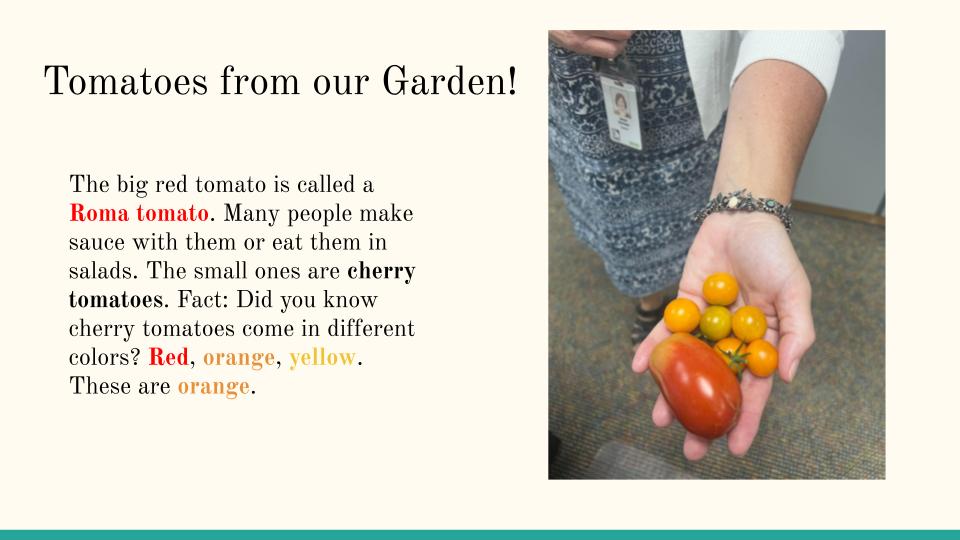 Tomatoes from our Garden!

The big red tomato is called a Roma tomato. Many people make sauce with them or eat them in salads. The small ones are cherry tomatoes. Fact: Did you know cherry tomatoes come in different colors? Red, orange, yellow. These are orange.